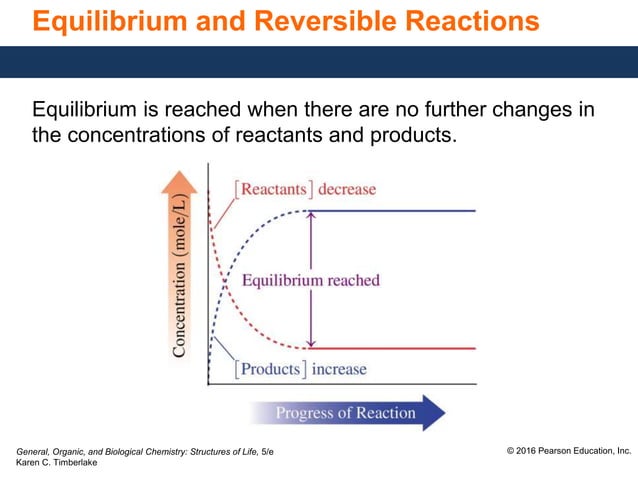 Equilibrium and Reversible Reactions

Equilibrium is reached when there are no further changes in the concentrations of reactants and products.

Concentration (mole/L)

[Reactants] decrease

Equilibrium reached

[Products] increase

Progress of Reaction

General, Organic, and Biological Chemistry: Structures of Life, 5/e
Karen C. Timberlake

© 2016 Pearson Education, Inc.